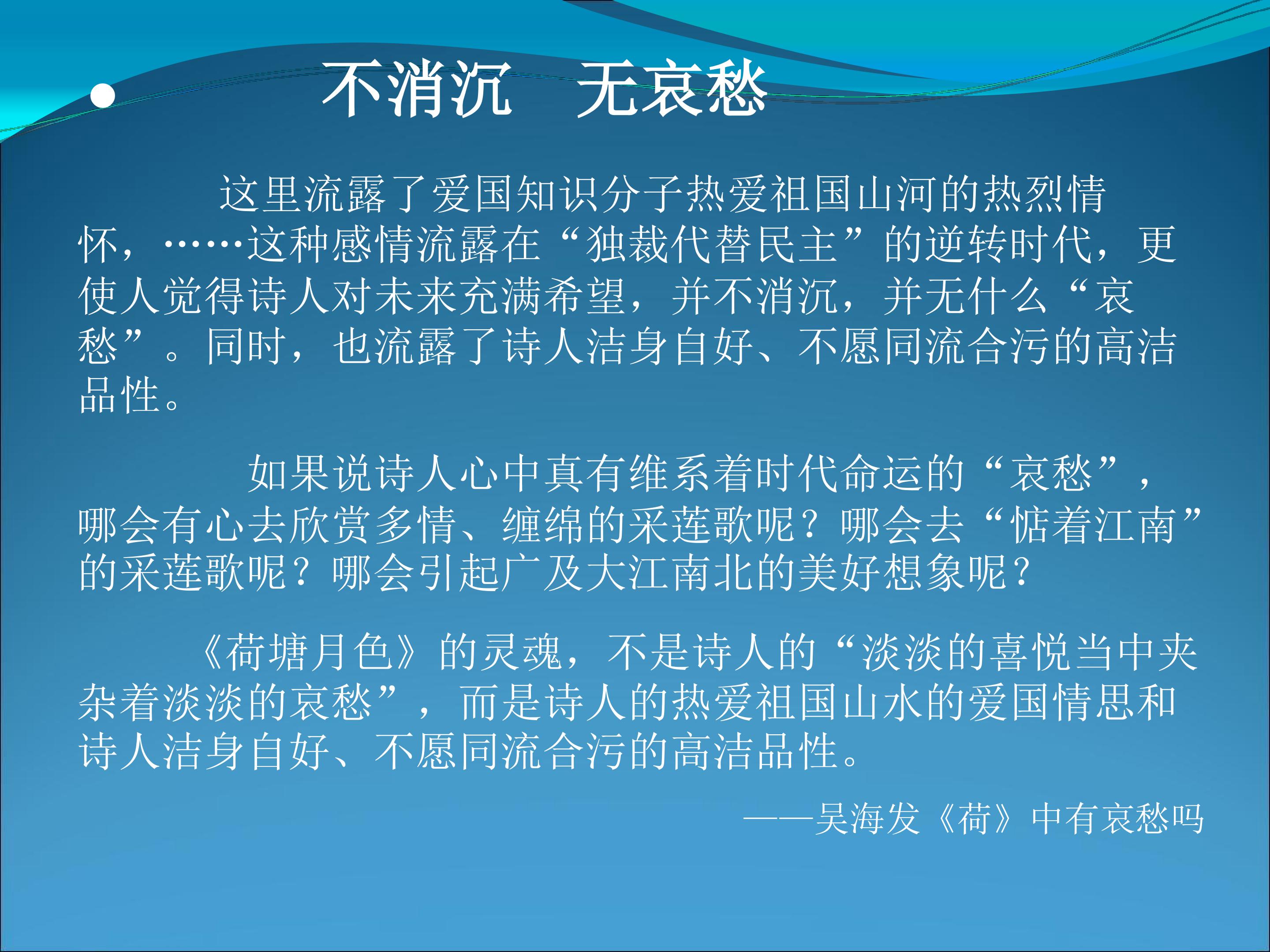 • 不消沉 无哀愁

这里流露了爱国知识分子热爱祖国山河的热烈情怀，……这种感情流露在“独裁代替民主”的逆转时代，更使人觉得诗人对未来充满希望，并不消沉，并无什么“哀愁”。同时，也流露了诗人洁身自好、不愿同流合污的高洁品性。

如果说诗人心中真有维系着时代命运的“哀愁”，哪会有心去欣赏多情、缠绵的采莲歌呢？哪会去“惦着江南”的采莲歌呢？哪会引起广及大江南北的美好想象呢？

《荷塘月色》的灵魂，不是诗人的“淡淡的喜悦当中夹杂着淡淡的哀愁”，而是诗人的热爱祖国山水的爱国情思和诗人洁身自好、不愿同流合污的高洁品性。

——吴海发《荷》中有哀愁吗